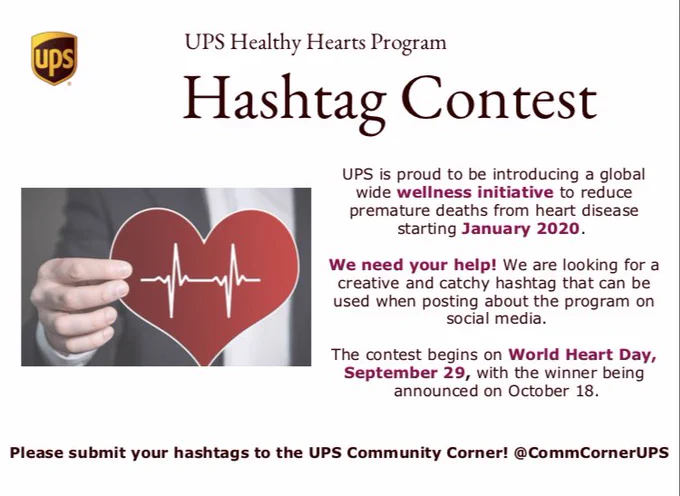 ups

UPS Healthy Hearts Program

Hashtag Contest

UPS is proud to be introducing a global wide wellness initiative to reduce premature deaths from heart disease starting January 2020.

We need your help! We are looking for a creative and catchy hashtag that can be used when posting about the program on social media.

The contest begins on World Heart Day, September 29, with the winner being announced on October 18.

Please submit your hashtags to the UPS Community Corner! @CommCornerUPS